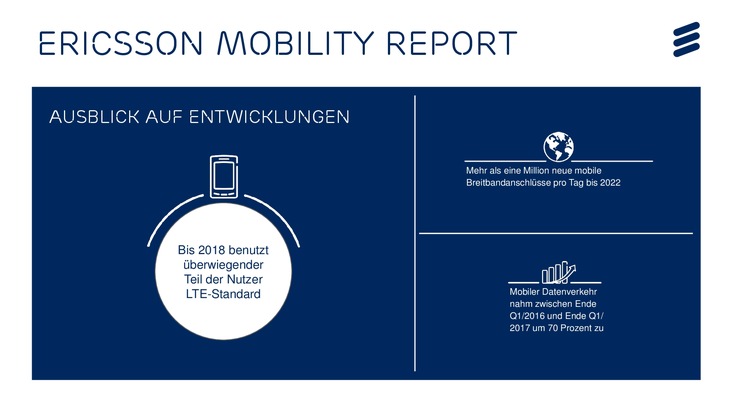 ERICSSON MOBILITY REPORT

AUSBLICK AUF ENTWICKLUNGEN

Bis 2018 benutzt überwiegender Teil der Nutzer LTE-Standard

Mehr als eine Million neue mobile Breitbandanschlüsse pro Tag bis 2022

Mobiler Datenverkehr nahm zwischen Ende Q1/2016 und Ende Q1/ 2017 um 70 Prozent zu